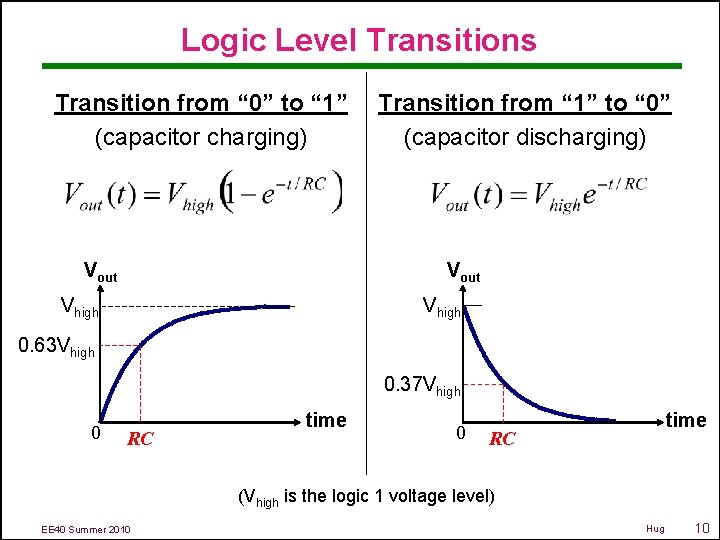 Logic Level Transitions

Transition from “0” to “1”
(capacitor charging)

$V_{out}(t) = V_{high}\left(1 - e^{-t/RC}\right)$

$V_{out}$

$V_{high}$

$0.63V_{high}$

0

RC

time

Transition from “1” to “0”
(capacitor discharging)

$V_{out}(t) = V_{high}e^{-t/RC}$

$V_{out}$

$V_{high}$

$0.37V_{high}$

0

RC

time

($V_{high}$ is the logic 1 voltage level)

EE40 Summer 2010

Hug

10